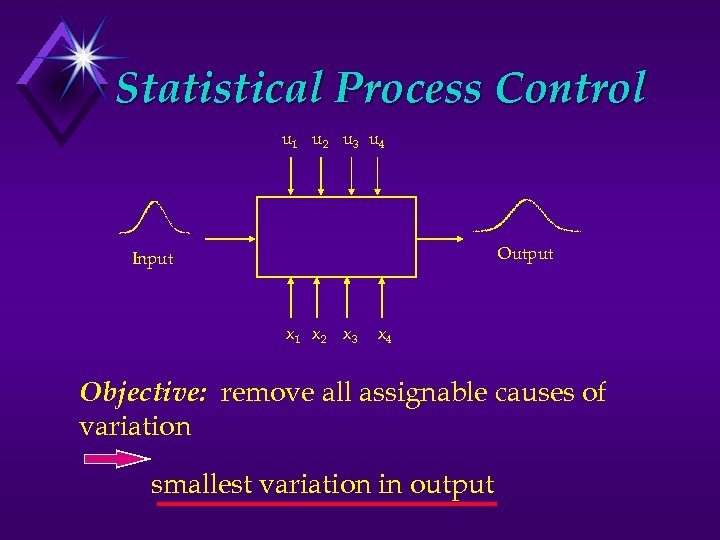 Statistical Process Control

$u_1$ $u_2$ $u_3$ $u_4$

Input

Output

$x_1$ $x_2$ $x_3$ $x_4$

Objective: remove all assignable causes of variation

smallest variation in output